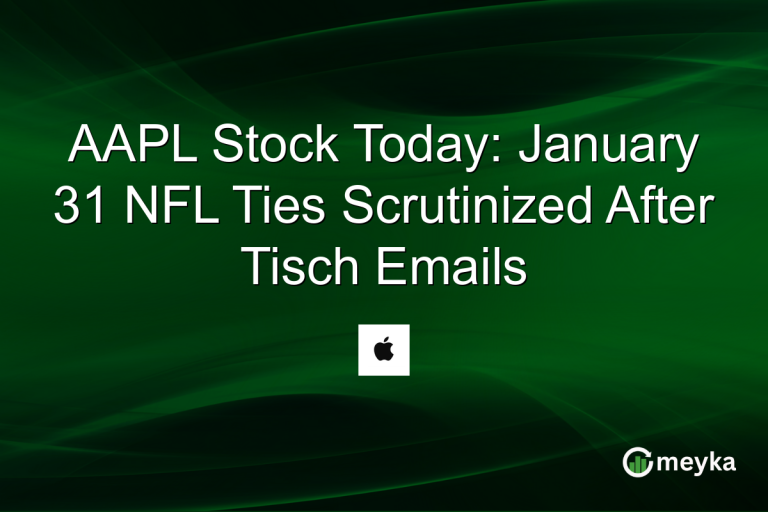 AAPL Stock Today: January 31 NFL Ties Scrutinized After Tisch Emails

meyka